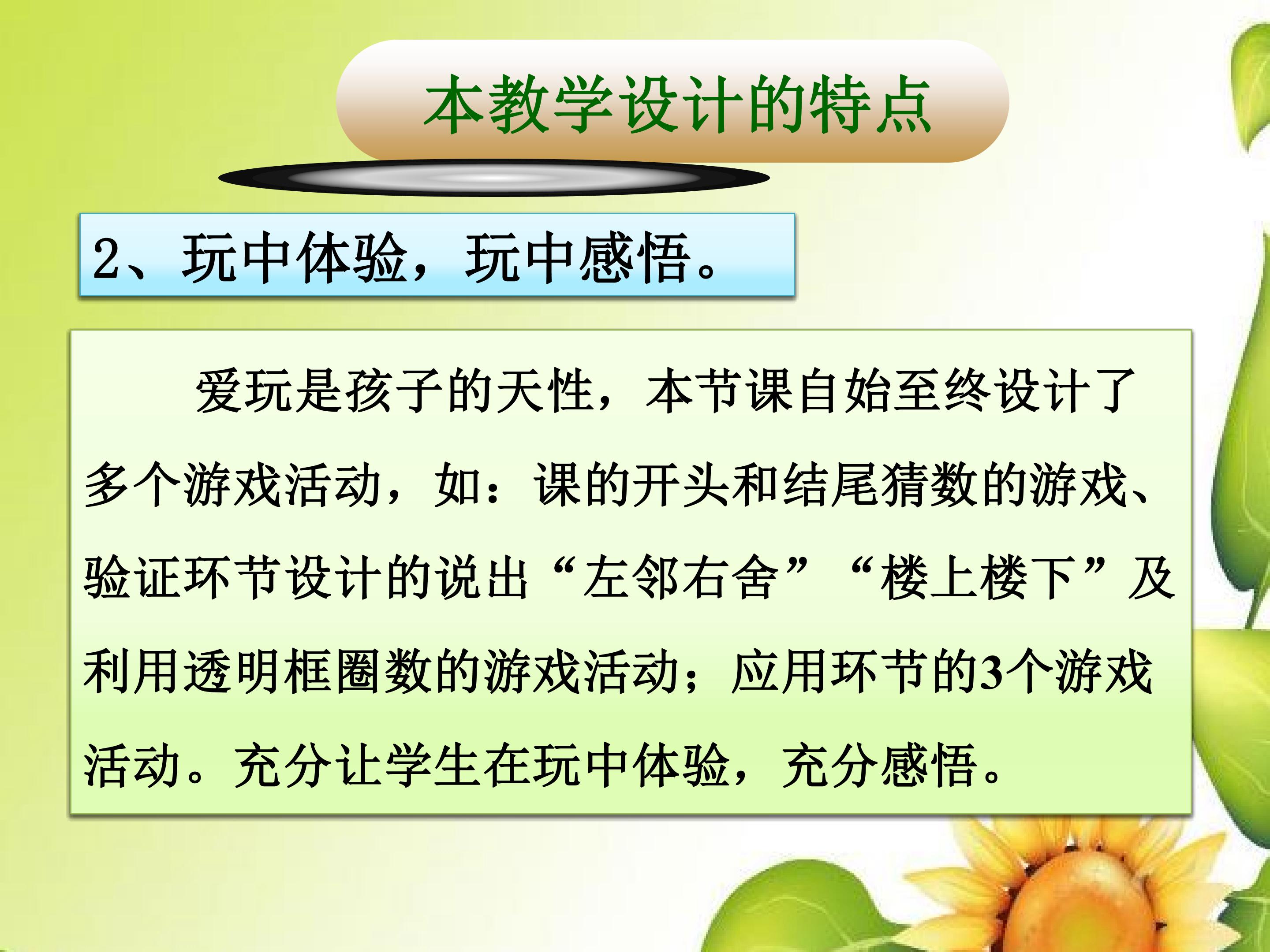 本教学设计的特点

2、玩中体验，玩中感悟。

爱玩是孩子的天性，本节课自始至终设计了多个游戏活动，如：课的开头和结尾猜数的游戏、验证环节设计的说出“左邻右舍”“楼上楼下”及利用透明框圈数的游戏活动；应用环节的3个游戏活动。充分让学生在玩中体验，充分感悟。